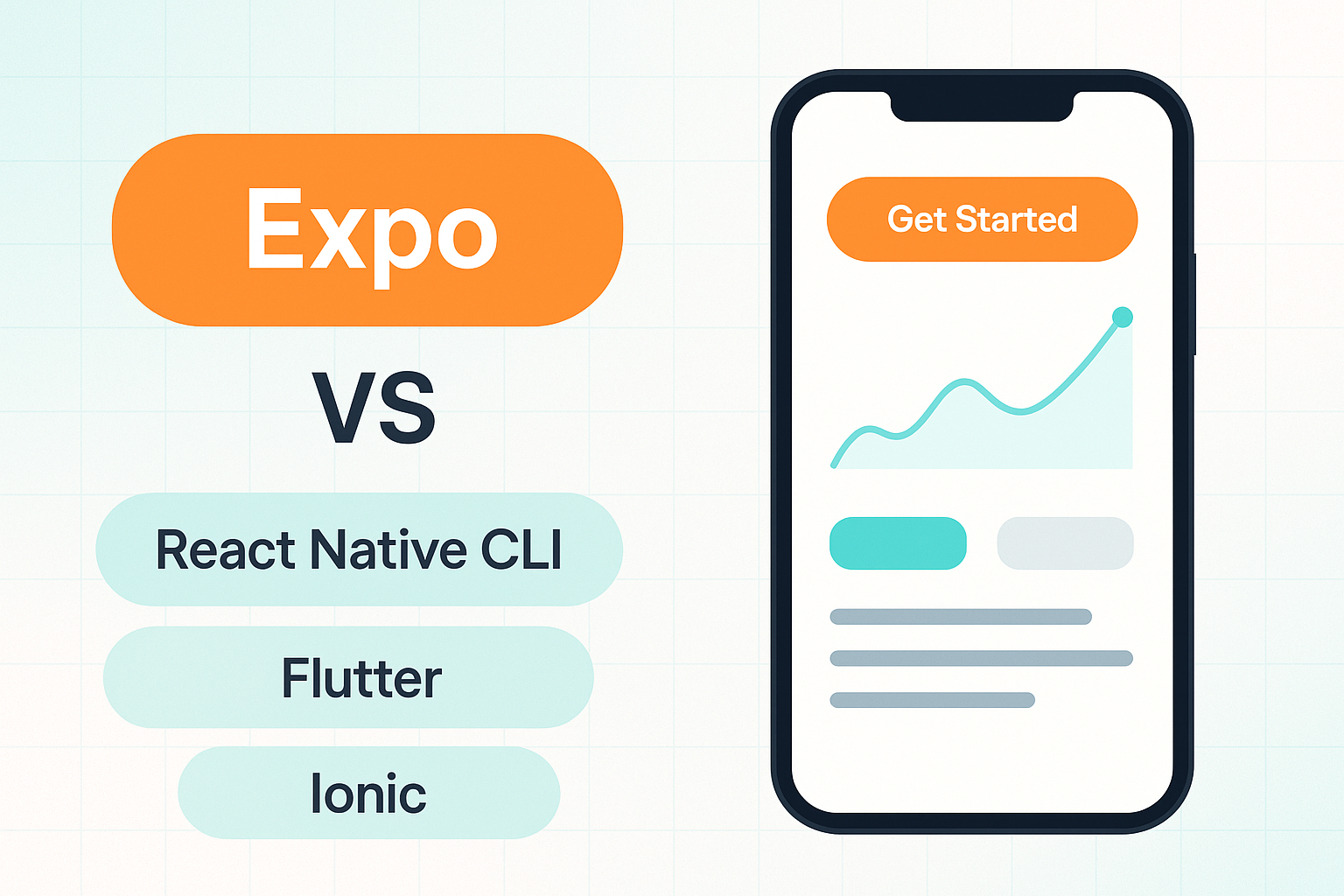 Expo

VS

React Native CLI

Flutter

Ionic

Get Started